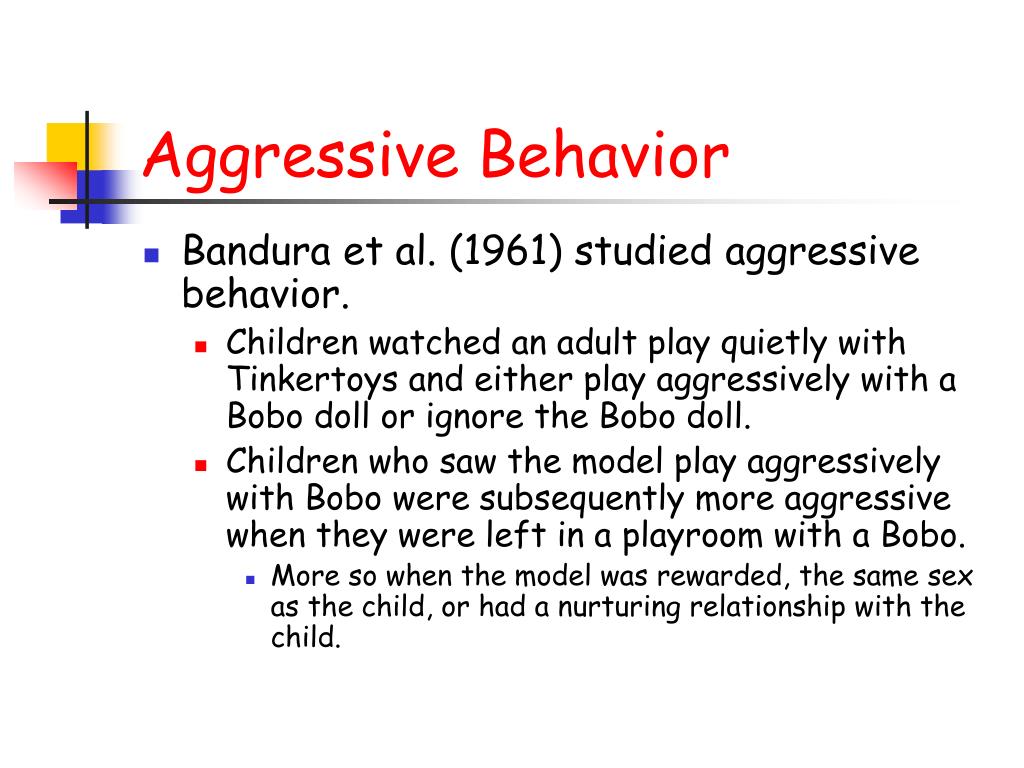 Aggressive Behavior

Bandura et al. (1961) studied aggressive behavior.

Children watched an adult play quietly with Tinkertoys and either play aggressively with a Bobo doll or ignore the Bobo doll.

Children who saw the model play aggressively with Bobo were subsequently more aggressive when they were left in a playroom with a Bobo.

More so when the model was rewarded, the same sex as the child, or had a nurturing relationship with the child.